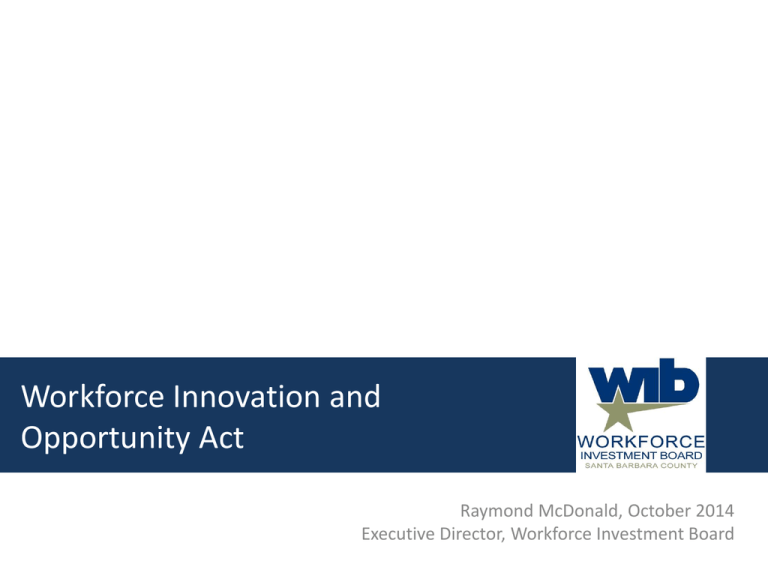 Workforce Innovation and Opportunity Act

wib
WORKFORCE
INVESTMENT BOARD
SANTA BARBARA COUNTY

Raymond McDonald, October 2014
Executive Director, Workforce Investment Board